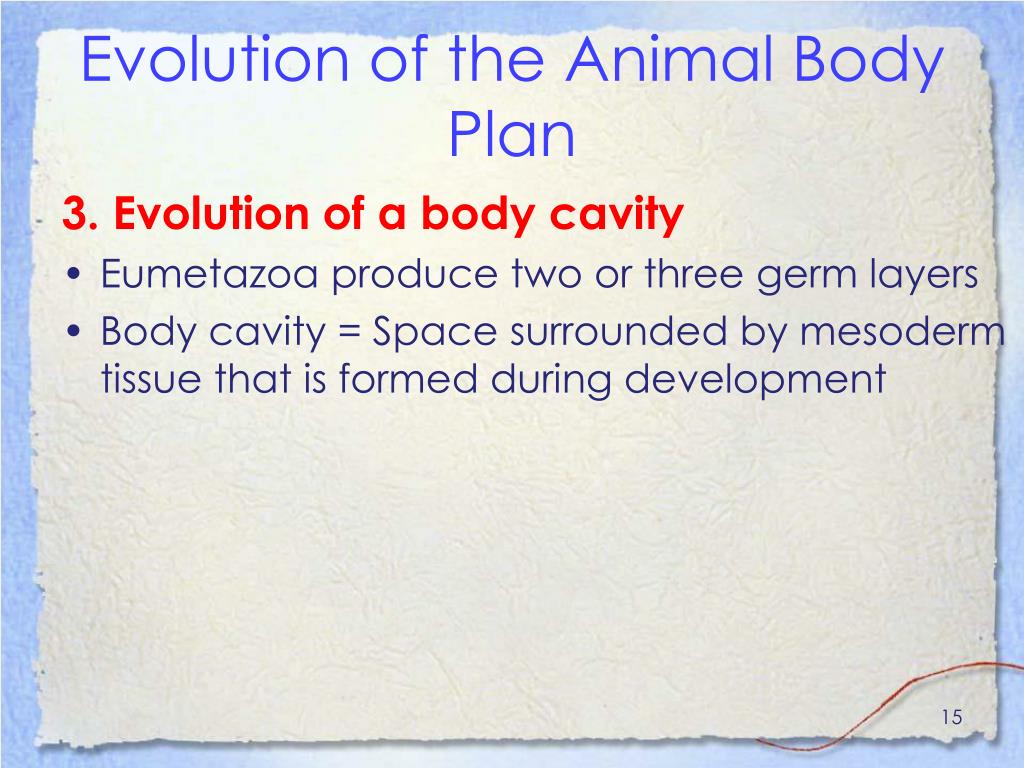 Evolution of the Animal Body Plan

3. Evolution of a body cavity

• Eumetazoa produce two or three germ layers
• Body cavity = Space surrounded by mesoderm tissue that is formed during development

15